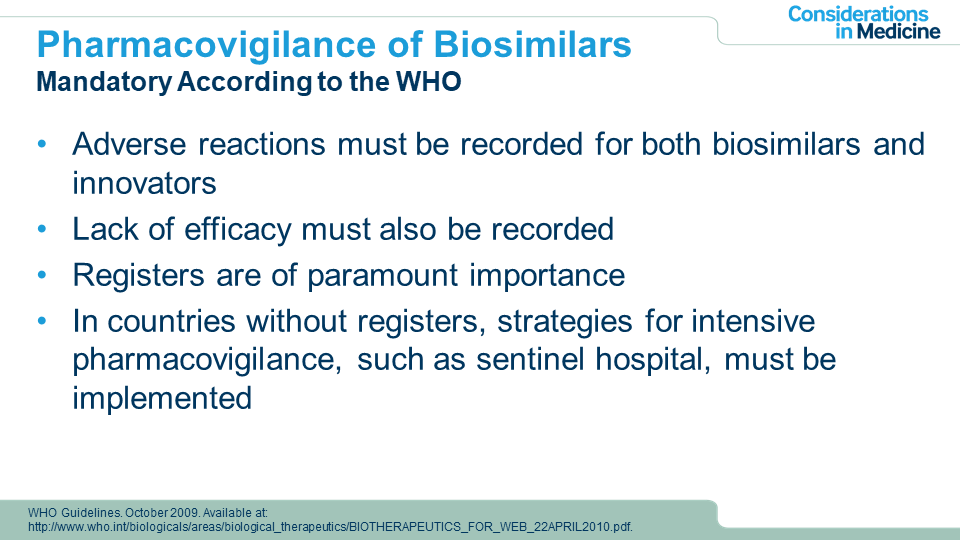 Considerations in Medicine

Pharmacovigilance of Biosimilars
Mandatory According to the WHO

• Adverse reactions must be recorded for both biosimilars and innovators
• Lack of efficacy must also be recorded
• Registers are of paramount importance
• In countries without registers, strategies for intensive pharmacovigilance, such as sentinel hospital, must be implemented

WHO Guidelines. October 2009. Available at: http://www.who.int/biologicals/areas/biological_therapeutics/BIOTHERAPEUTICS_FOR_WEB_22APRIL2010.pdf.